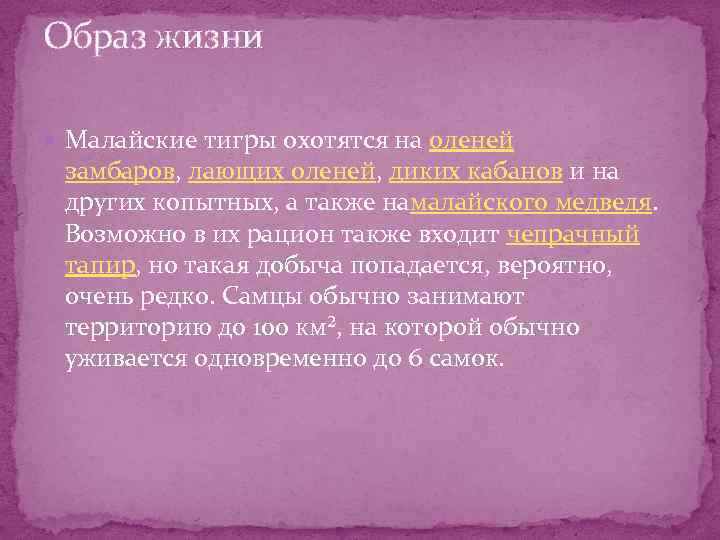 Образ жизни

Малайские тигры охотятся на оленей замбаров, лающих оленей, диких кабанов и на других копытных, а также намалайского медведя. Возможно в их рацион также входит чепрачный тапир, но такая добыча попадается, вероятно, очень редко. Самцы обычно занимают территорию до 100 км$^2$, на которой обычно уживается одновременно до 6 самок.